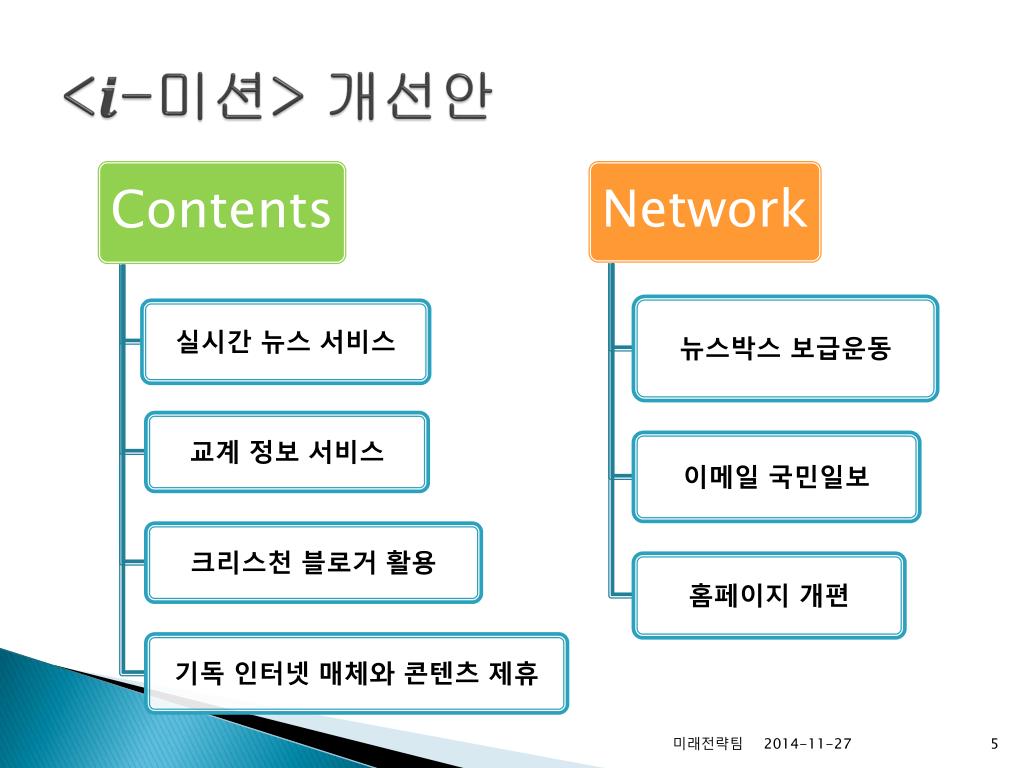 <i-미션> 개선안

Contents

실시간 뉴스 서비스

교계 정보 서비스

크리스천 블로거 활용

기독 인터넷 매체와 콘텐츠 제휴

Network

뉴스박스 보급운동

이메일 국민일보

홈페이지 개편

미래전략팀 2014-11-27 5